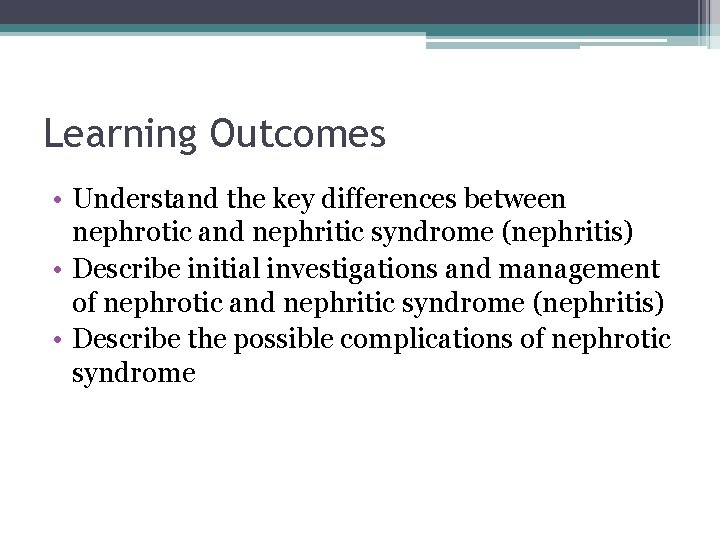 Learning Outcomes

• Understand the key differences between nephrotic and nephritic syndrome (nephritis)
• Describe initial investigations and management of nephrotic and nephritic syndrome (nephritis)
• Describe the possible complications of nephrotic syndrome